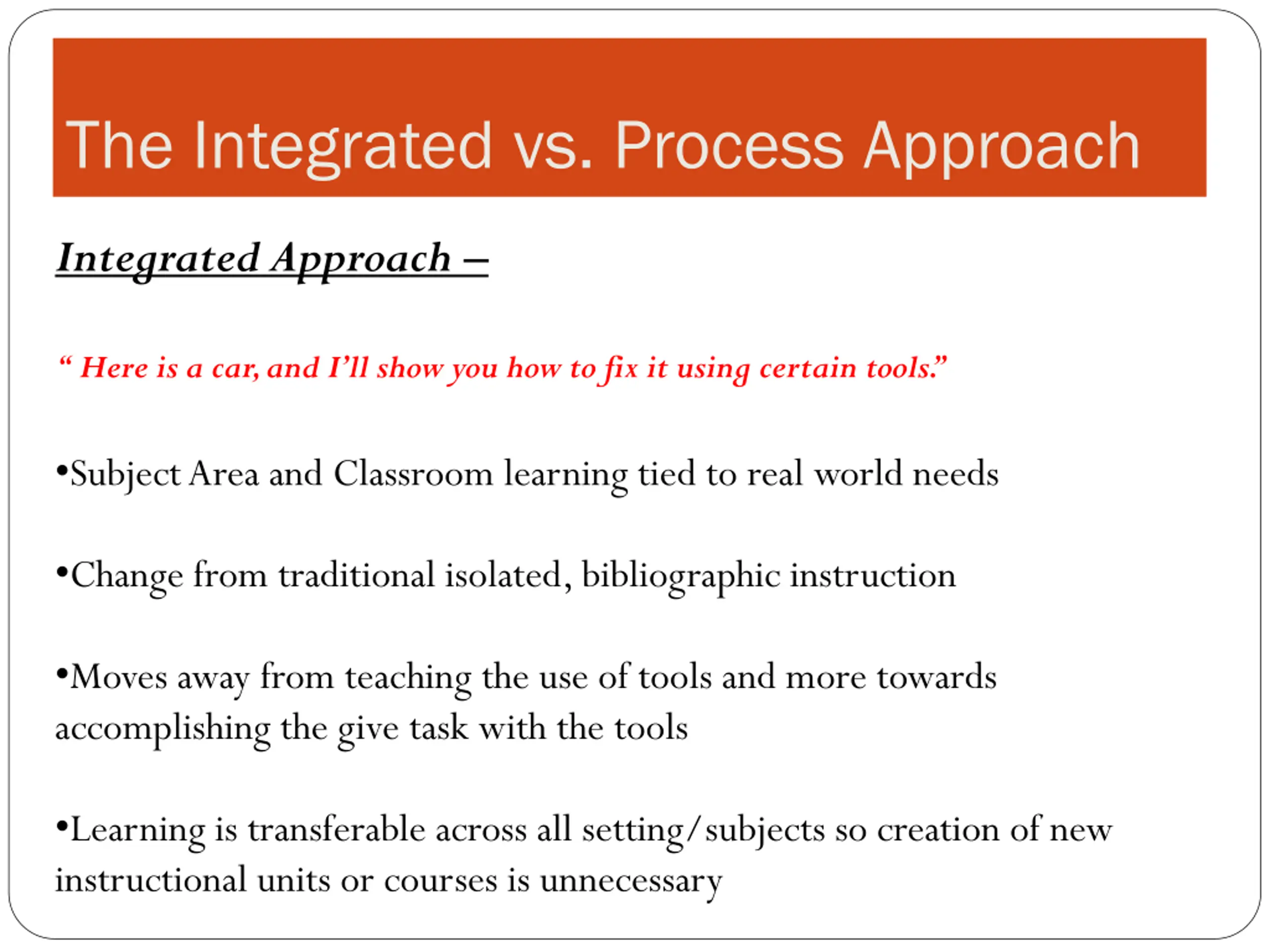 The Integrated vs. Process Approach

Integrated Approach –

“ Here is a car, and I’ll show you how to fix it using certain tools.”

•Subject Area and Classroom learning tied to real world needs

•Change from traditional isolated, bibliographic instruction

•Moves away from teaching the use of tools and more towards accomplishing the give task with the tools

•Learning is transferable across all setting/subjects so creation of new instructional units or courses is unnecessary